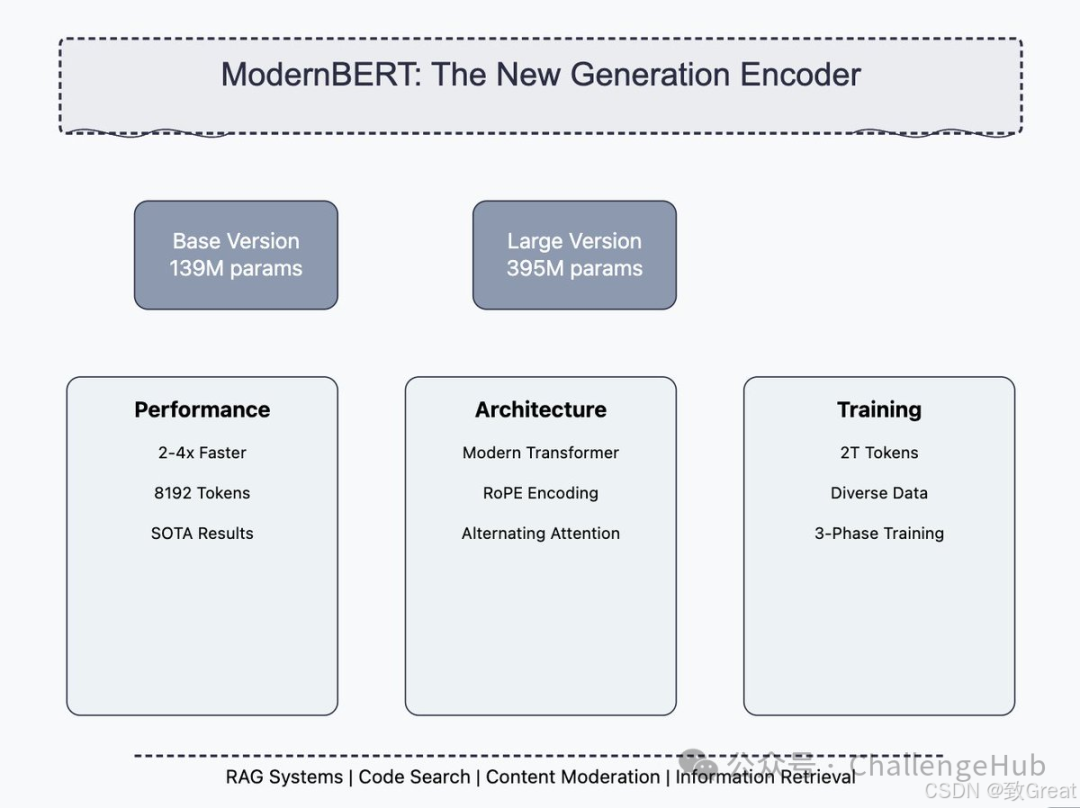 ModernBERT: The New Generation Encoder

Base Version
139M params

Large Version
395M params

Performance

2-4x Faster

8192 Tokens

SOTA Results

Architecture

Modern Transformer

RoPE Encoding

Alternating Attention

Training

2T Tokens

Diverse Data

3-Phase Training

RAG Systems | Code Search | Content Moderation | Information Retrieval

公众号 · ChallengeHub

CSDN @致Great